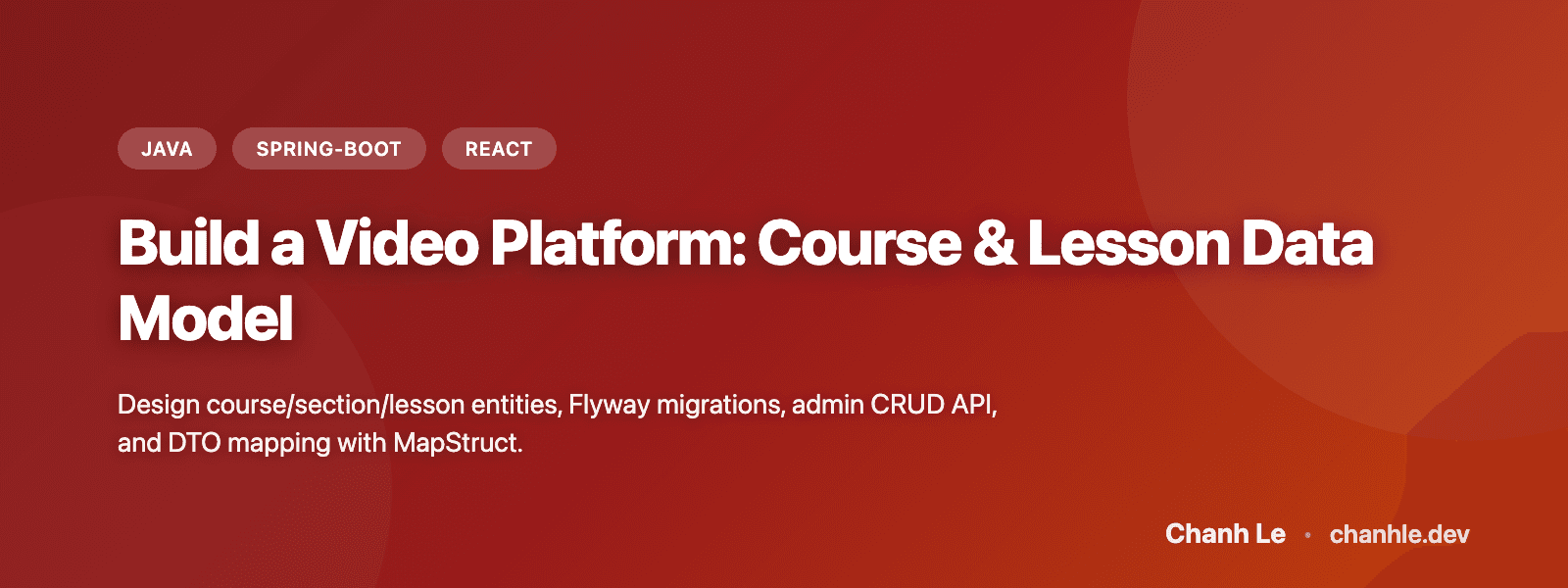 JAVA SPRING-BOOT REACT

Build a Video Platform: Course & Lesson Data Model

Design course/section/lesson entities, Flyway migrations, admin CRUD API, and DTO mapping with MapStruct.

Chanh Le • chanhle.dev